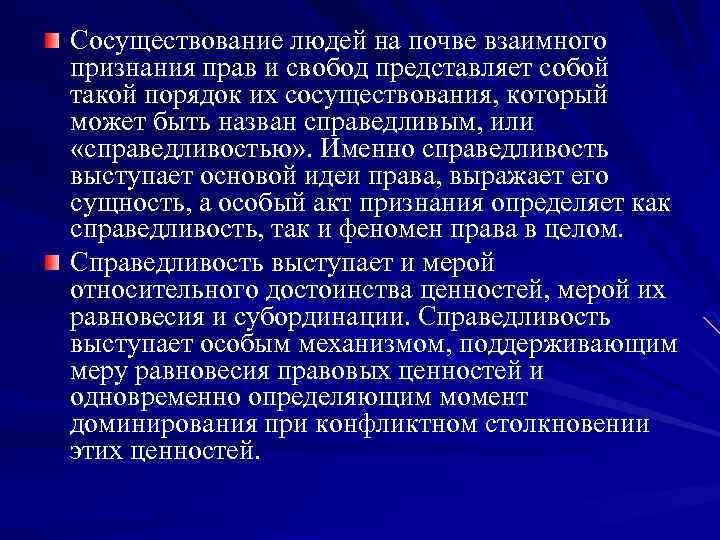 Сосуществование людей на почве взаимного признания прав и свобод представляет собой такой порядок их сосуществования, который может быть назван справедливым, или «справедливостью». Именно справедливость выступает основой идеи права, выражает его сущность, а особый акт признания определяет как справедливость, так и феномен права в целом.

Справедливость выступает и мерой относительного достоинства ценностей, мерой их равновесия и субординации. Справедливость выступает особым механизмом, поддерживающим меру равновесия правовых ценностей и одновременно определяющим момент доминирования при конфликтном столкновении этих ценностей.